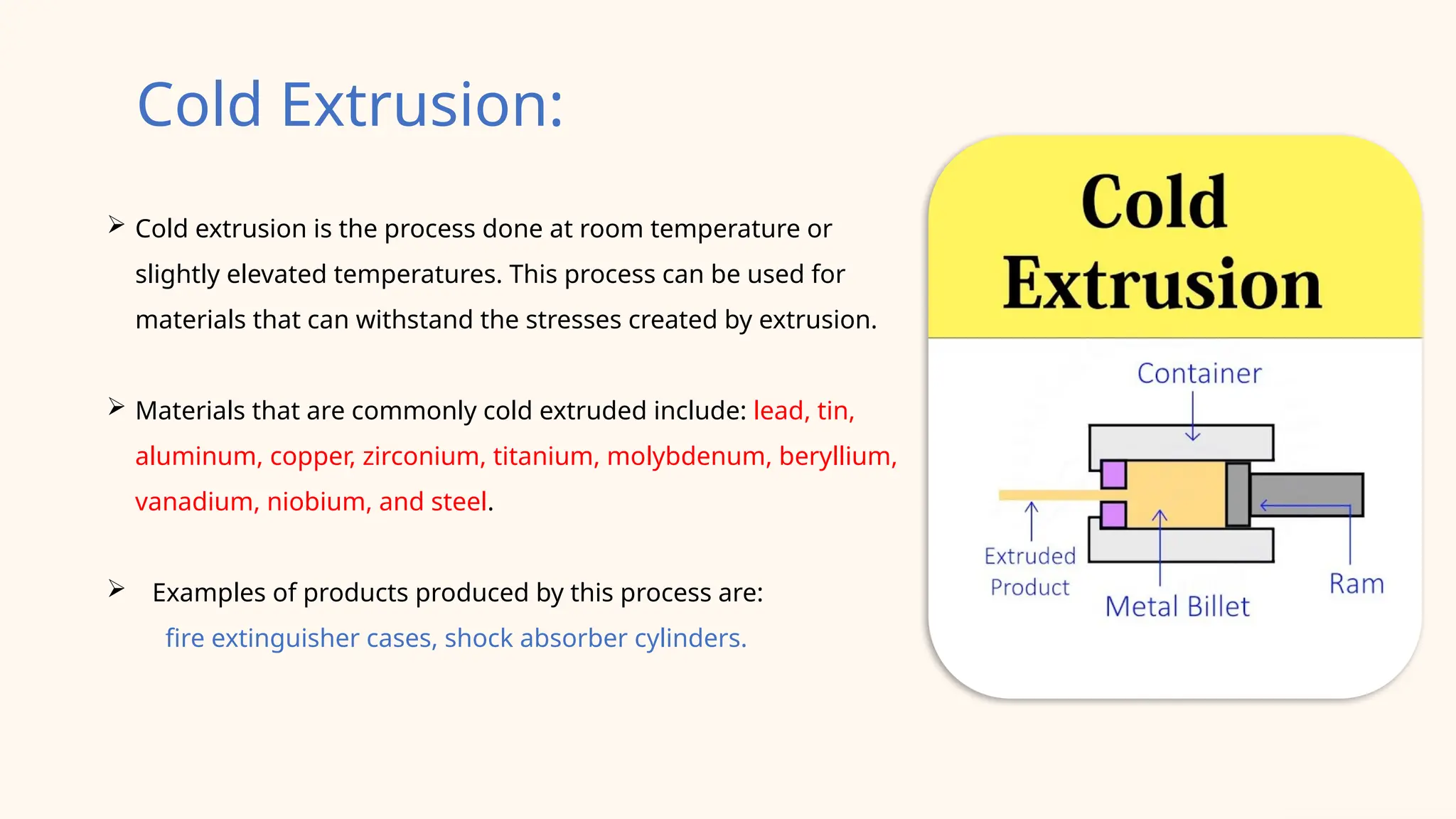 Cold Extrusion:

➢ Cold extrusion is the process done at room temperature or slightly elevated temperatures. This process can be used for materials that can withstand the stresses created by extrusion.

➢ Materials that are commonly cold extruded include: lead, tin, aluminum, copper, zirconium, titanium, molybdenum, beryllium, vanadium, niobium, and steel.

➢ Examples of products produced by this process are: fire extinguisher cases, shock absorber cylinders.

Cold Extrusion

Container

Extruded Product

Metal Billet

Ram